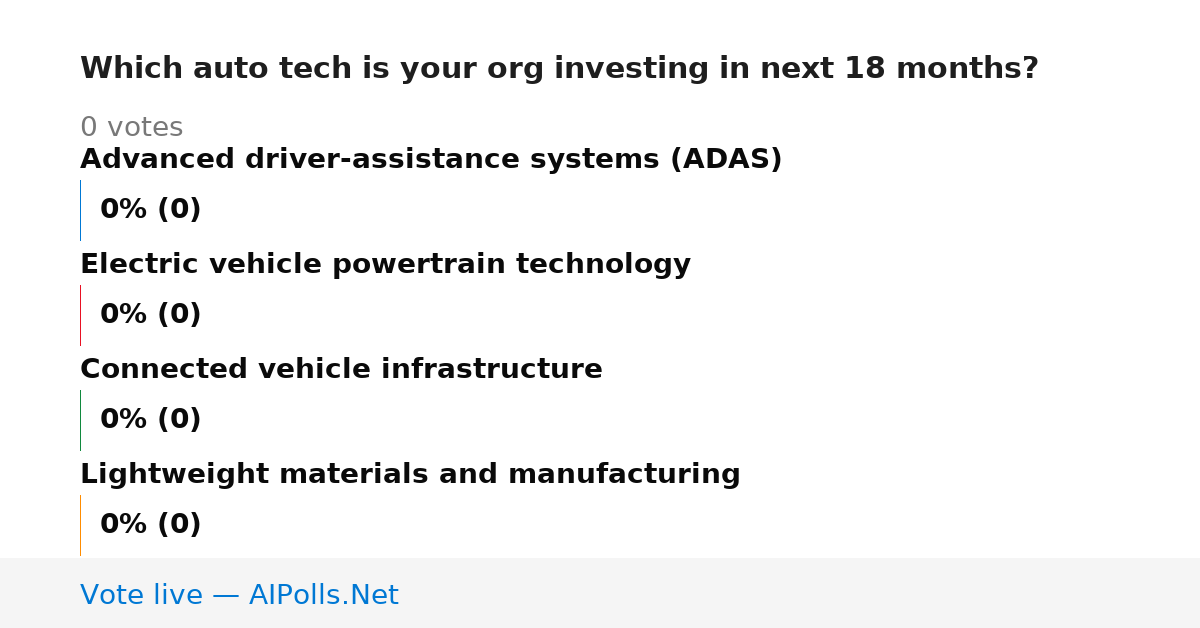 Which auto tech is your org investing in next 18 months?

0 votes

Advanced driver-assistance systems (ADAS)

0% (0)

Electric vehicle powertrain technology

0% (0)

Connected vehicle infrastructure

0% (0)

Lightweight materials and manufacturing

0% (0)

Vote live — AIPolls.Net